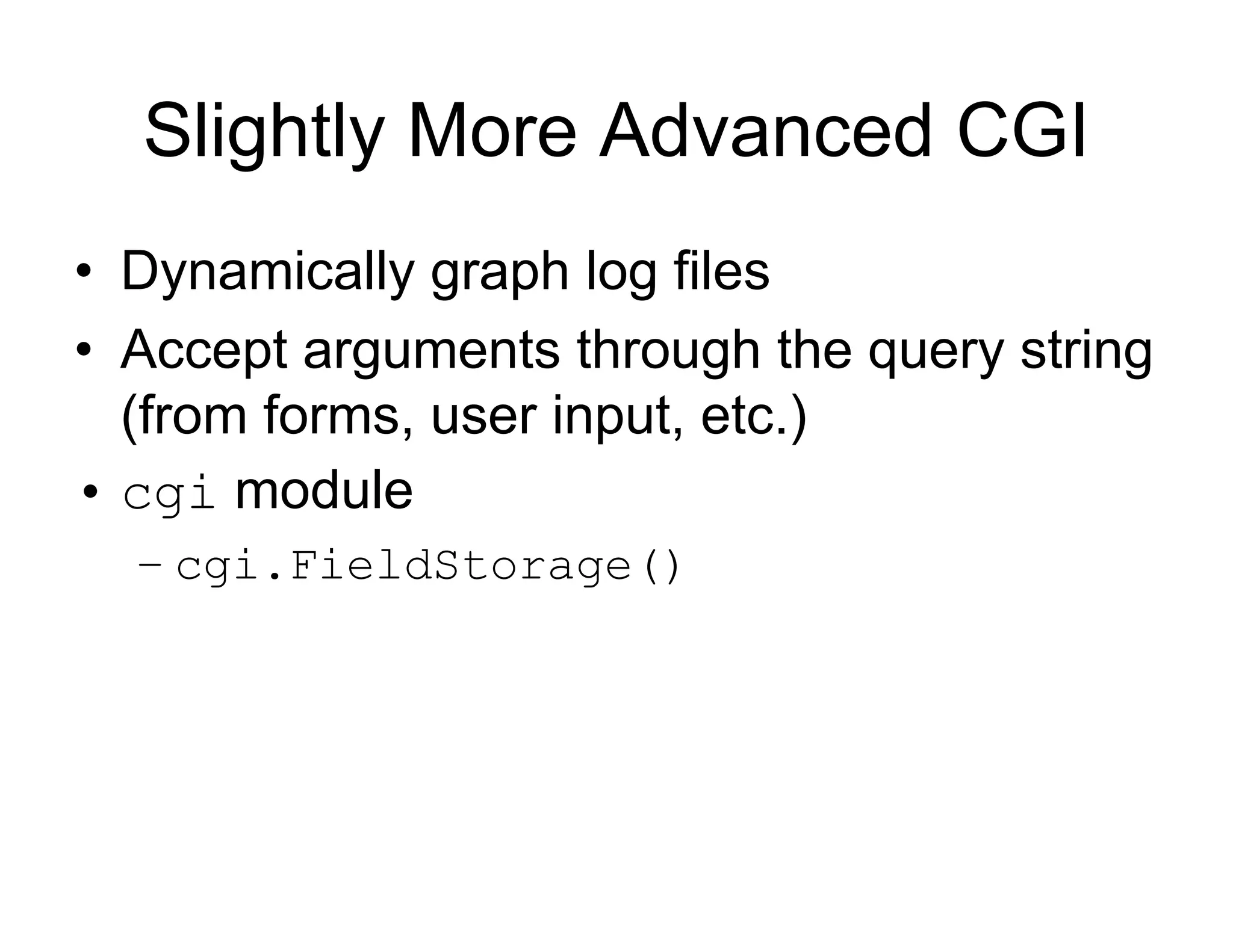 Slightly More Advanced CGI

• Dynamically graph log files
• Accept arguments through the query string (from forms, user input, etc.)
• cgi module
– cgi.FieldStorage()